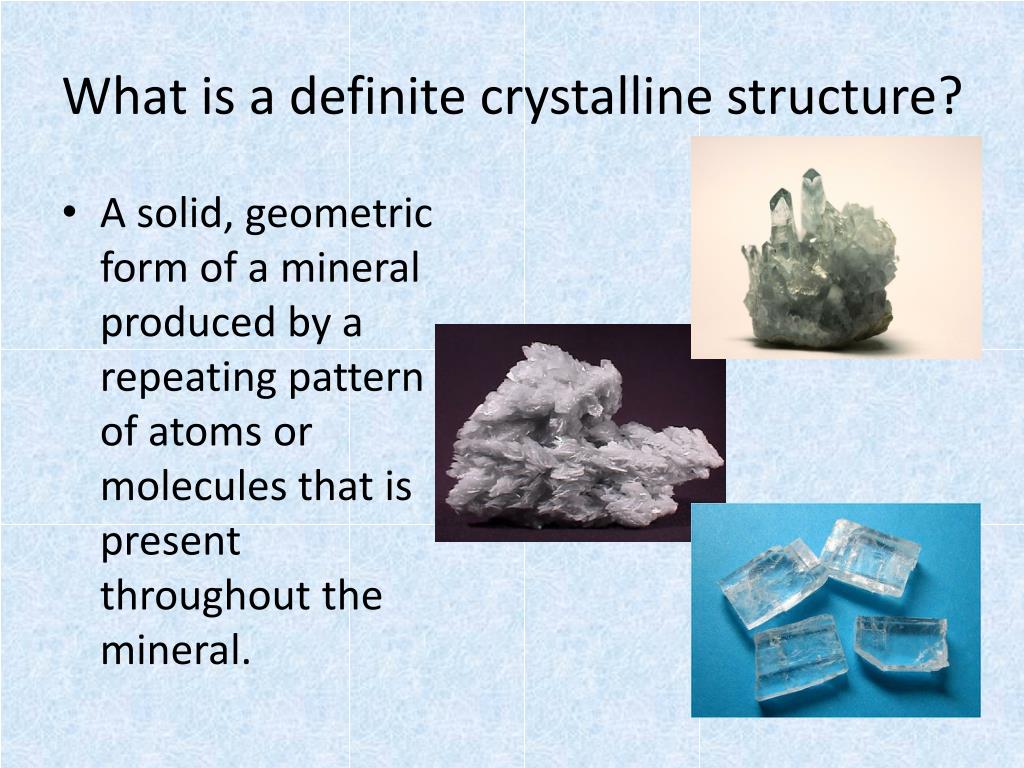 What is a definite crystalline structure?

• A solid, geometric form of a mineral produced by a repeating pattern of atoms or molecules that is present throughout the mineral.